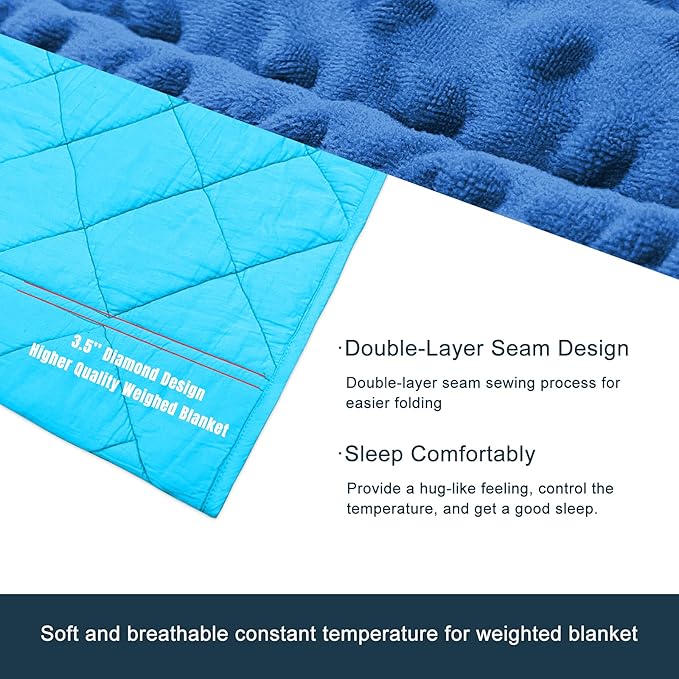 3.5" Diamond Design
Higher Quality Weighed Blanket

·Double-Layer Seam Design

Double-layer seam sewing process for easier folding

·Sleep Comfortably

Provide a hug-like feeling, control the temperature, and get a good sleep.

Soft and breathable constant temperature for weighted blanket